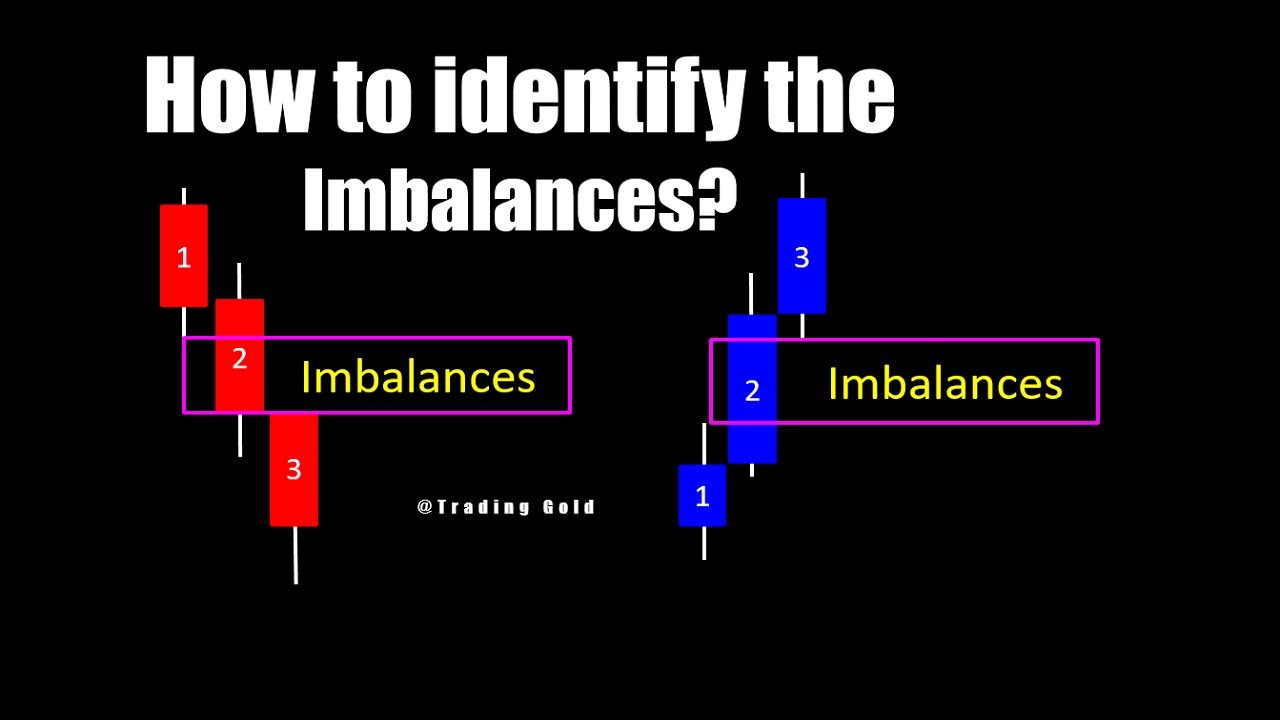 How to identify the Imbalances?

1

2

Imbalances

3

@Trading Gold

3

2

Imbalances

1